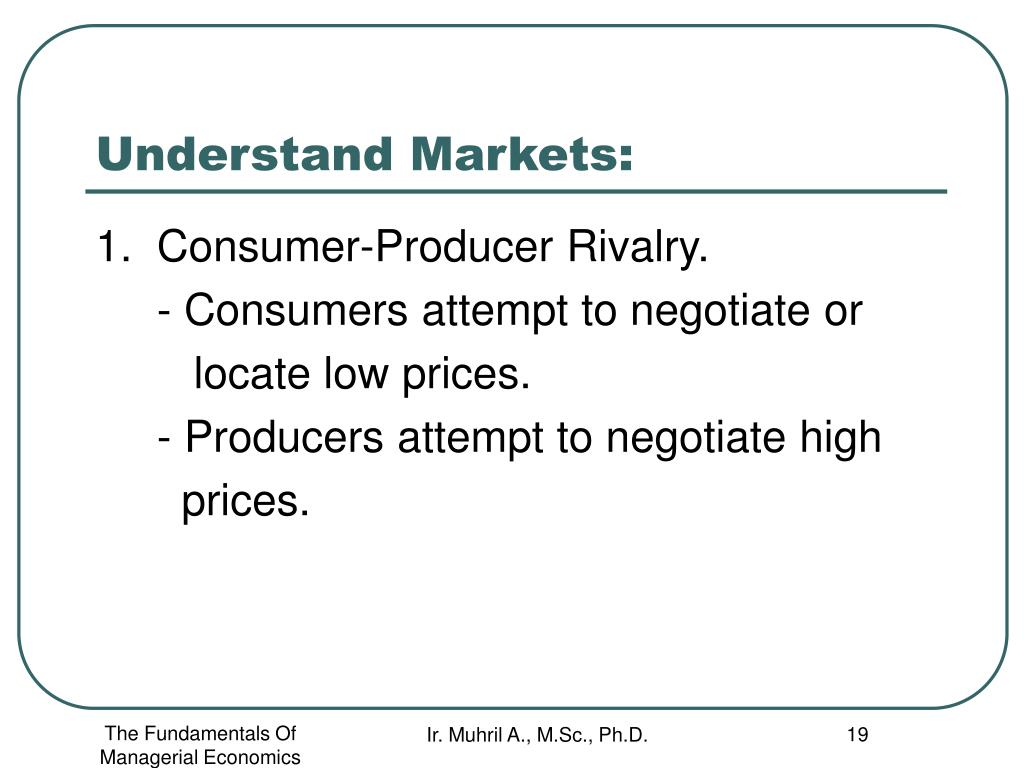 Understand Markets:

1. Consumer-Producer Rivalry.
- Consumers attempt to negotiate or locate low prices.
- Producers attempt to negotiate high prices.

The Fundamentals Of Managerial Economics

Ir. Muhril A., M.Sc., Ph.D.

19